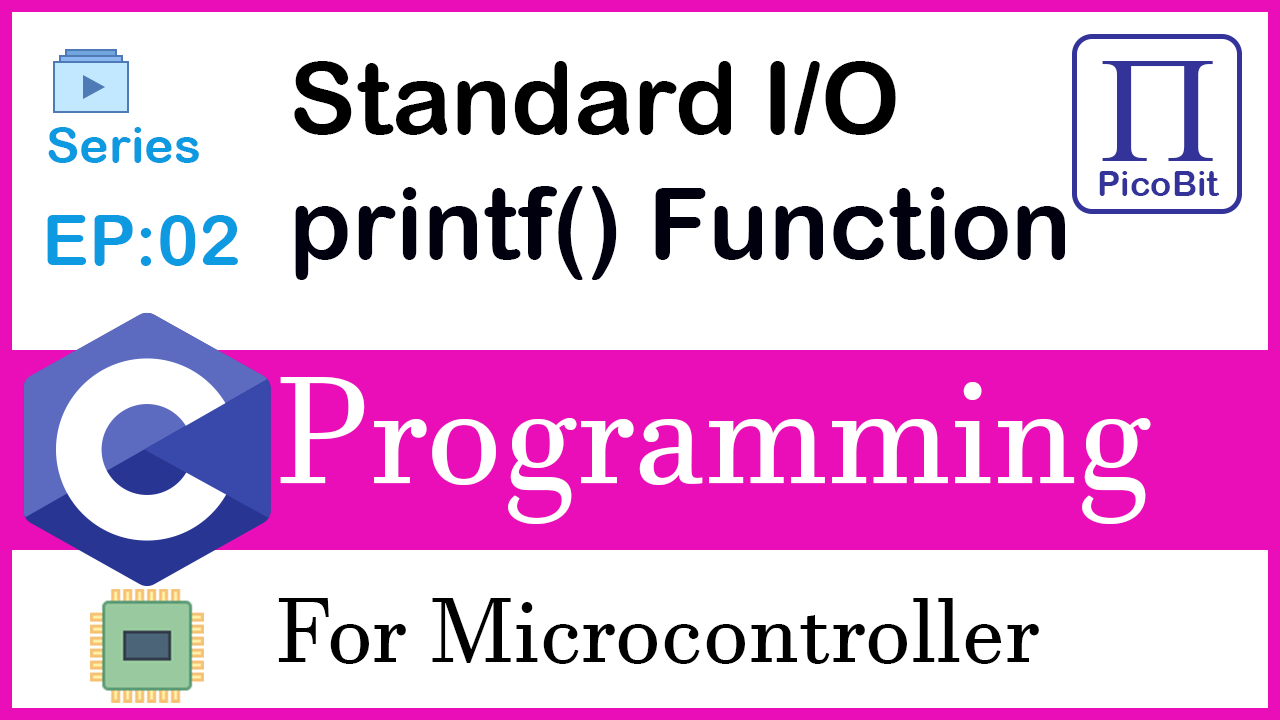 Series
EP:02
Standard I/O
printf() Function
Π
PicoBit
C
Programming
For Microcontroller